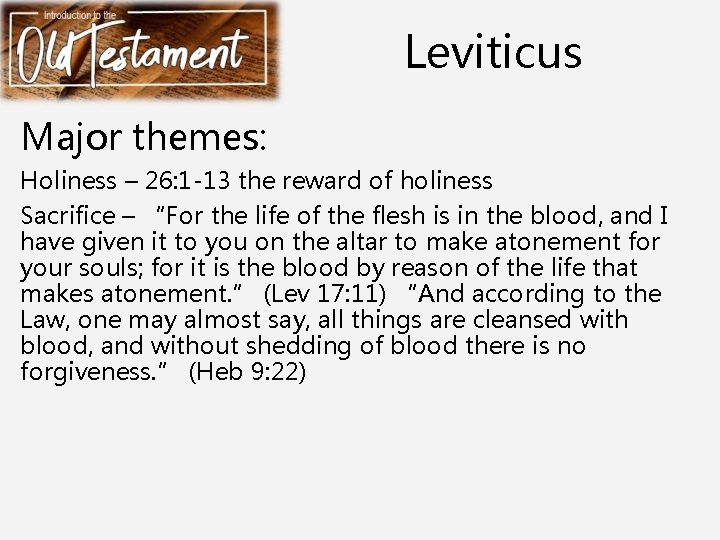 Introduction to the
Old Testament

Leviticus

Major themes:

Holiness – 26:1-13 the reward of holiness

Sacrifice – "For the life of the flesh is in the blood, and I have given it to you on the altar to make atonement for your souls; for it is the blood by reason of the life that makes atonement." (Lev 17:11) "And according to the Law, one may almost say, all things are cleansed with blood, and without shedding of blood there is no forgiveness." (Heb 9:22)